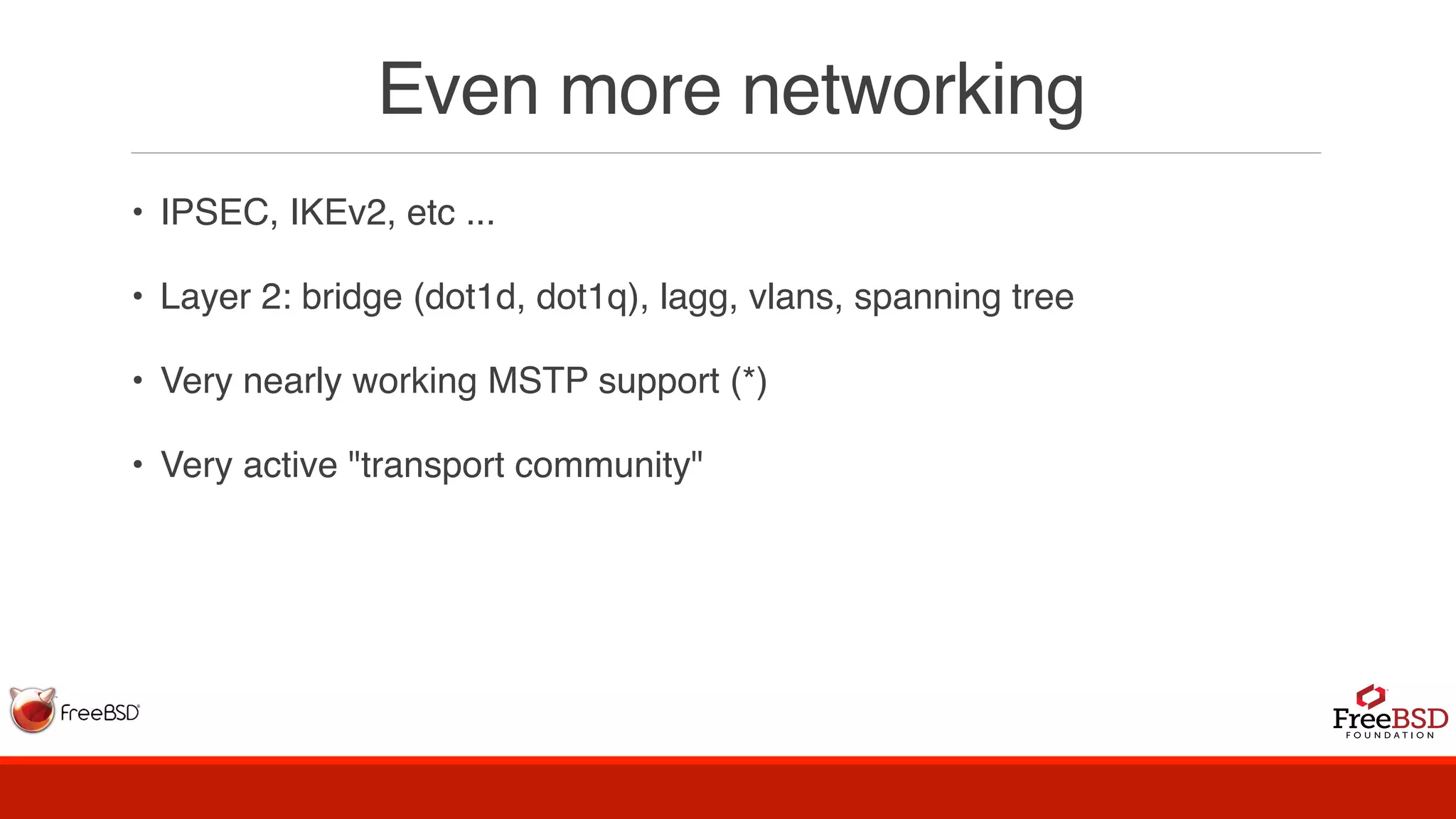 Even more networking

• IPSEC, IKEv2, etc ...

• Layer 2: bridge (dot1d, dot1q), lagg, vlans, spanning tree

• Very nearly working MSTP support (*)

• Very active "transport community"

FreeBSD

FreeBSD FOUNDATION